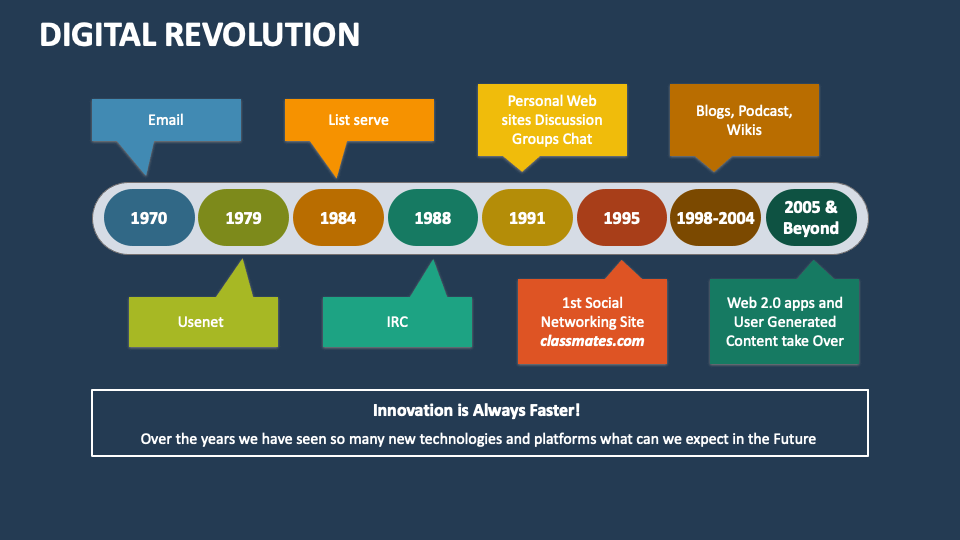 DIGITAL REVOLUTION

Email

List serve

Personal Web sites Discussion Groups Chat

Blogs, Podcast, Wikis

1970

1979

1984

1988

1991

1995

1998-2004

2005 & Beyond

Usenet

IRC

1st Social Networking Site classmates.com

Web 2.0 apps and User Generated Content take Over

Innovation is Always Faster!

Over the years we have seen so many new technologies and platforms what can we expect in the Future